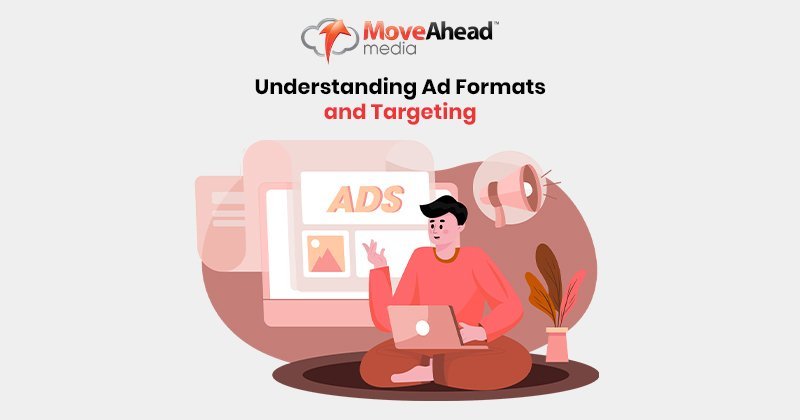 MoveAhead™ media

Understanding Ad Formats and Targeting

ADS